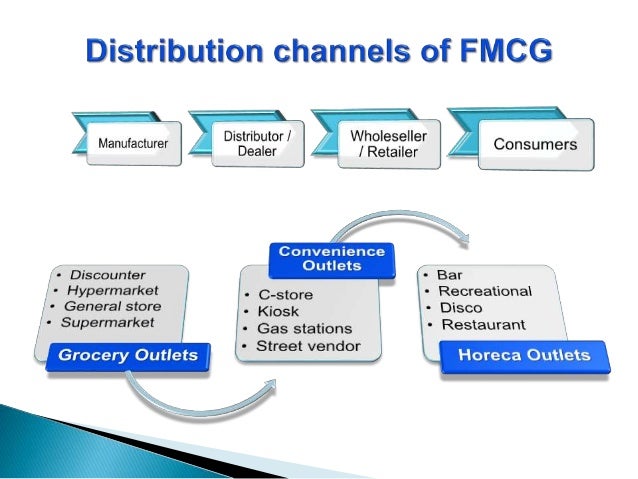 Distribution channels of FMCG

Manufacturer

Distributor / Dealer

Wholeseller / Retailer

Consumers

• Discounter
• Hypermarket
• General store
• Supermarket

Grocery Outlets

Convenience Outlets

• C-store
• Kiosk
• Gas stations
• Street vendor

• Bar
• Recreational
• Disco
• Restaurant

Horeca Outlets